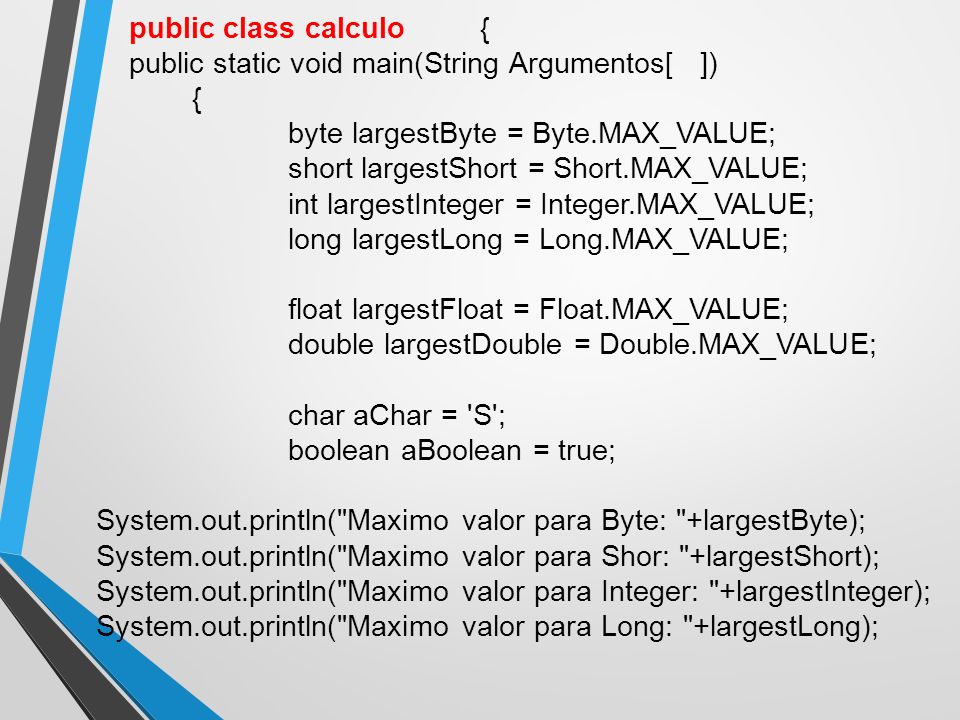 public class calculo {
public static void main(String Argumentos[ ])
{
byte largestByte = Byte.MAX_VALUE;
short largestShort = Short.MAX_VALUE;
int largestInteger = Integer.MAX_VALUE;
long largestLong = Long.MAX_VALUE;

float largestFloat = Float.MAX_VALUE;
double largestDouble = Double.MAX_VALUE;

char aChar = 'S';
boolean aBoolean = true;

System.out.println("Maximo valor para Byte: "+largestByte);
System.out.println("Maximo valor para Shor: "+largestShort);
System.out.println("Maximo valor para Integer: "+largestInteger);
System.out.println("Maximo valor para Long: "+largestLong);